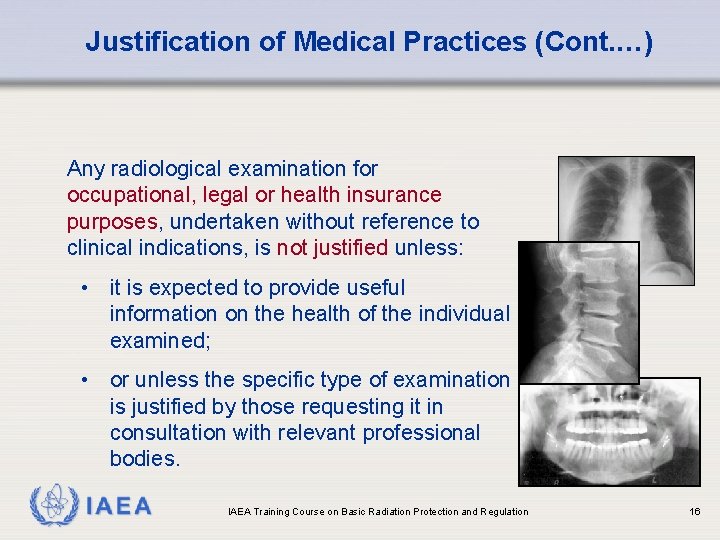 Justification of Medical Practices (Cont....)

Any radiological examination for occupational, legal or health insurance purposes, undertaken without reference to clinical indications, is not justified unless:

• it is expected to provide useful information on the health of the individual examined;

• or unless the specific type of examination is justified by those requesting it in consultation with relevant professional bodies.

IAEA

IAEA Training Course on Basic Radiation Protection and Regulation

16